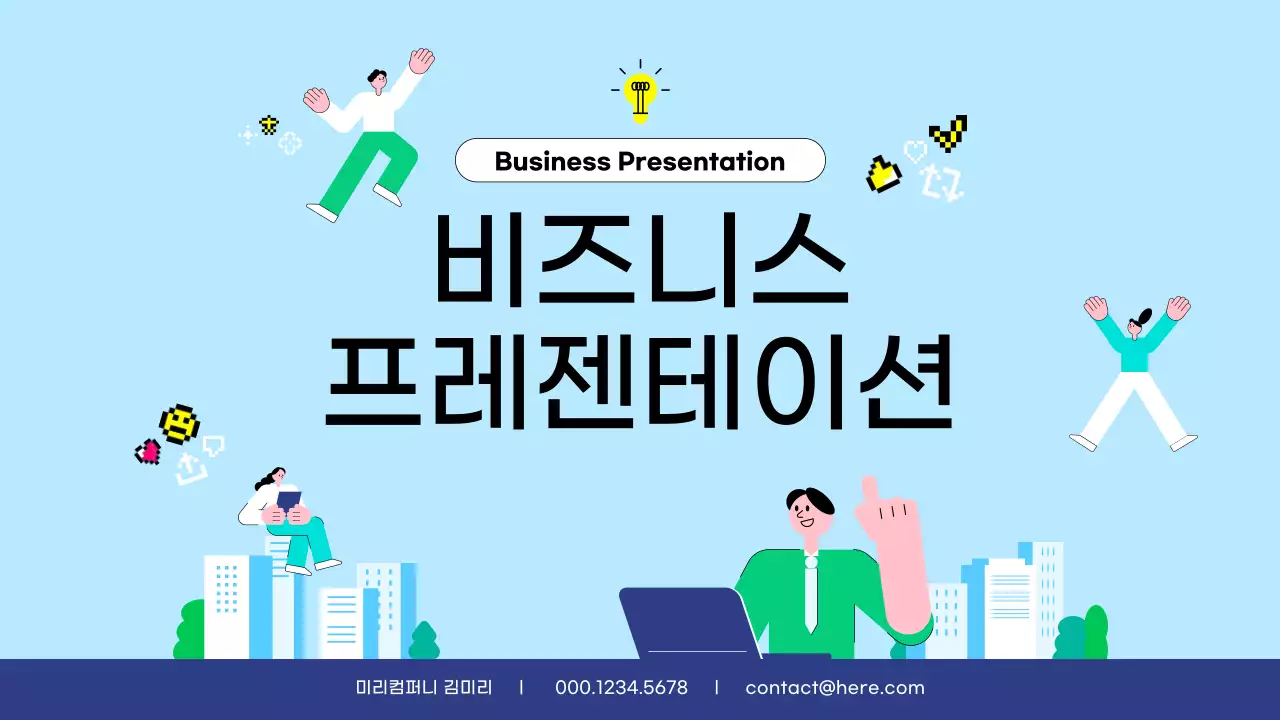 Business Presentation

비즈니스
프레젠테이션

미리컴퍼니 김미리 | 000.1234.5678 | contact@here.com